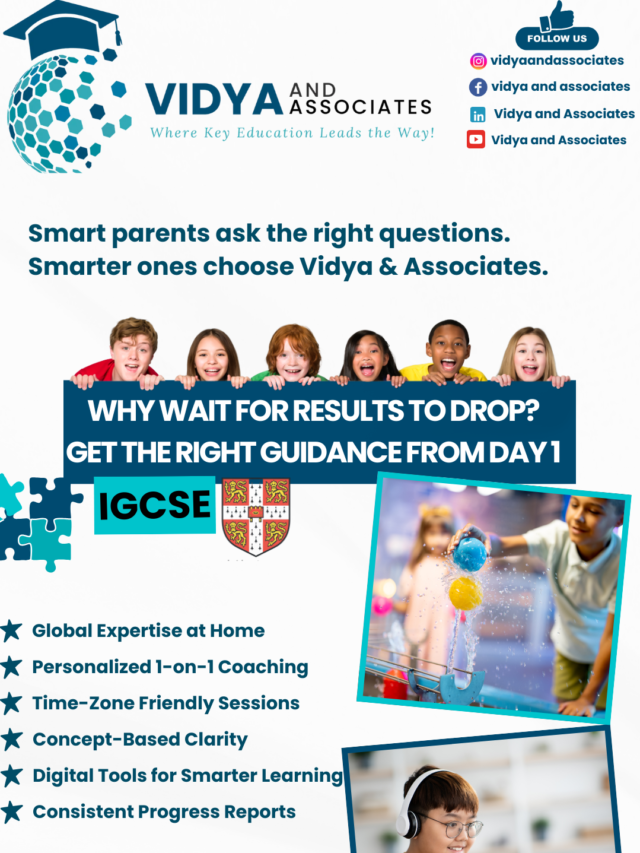 VIDYA AND ASSOCIATES
Where Key Education Leads the Way!

FOLLOW US
vidyaandassociates
vidya and associates
Vidya and Associates
Vidya and Associates

Smart parents ask the right questions. Smarter ones choose Vidya & Associates.

WHY WAIT FOR RESULTS TO DROP? GET THE RIGHT GUIDANCE FROM DAY 1

IGCSE

Global Expertise at Home
Personalized 1-on-1 Coaching
Time-Zone Friendly Sessions
Concept-Based Clarity
Digital Tools for Smarter Learning
Consistent Progress Reports